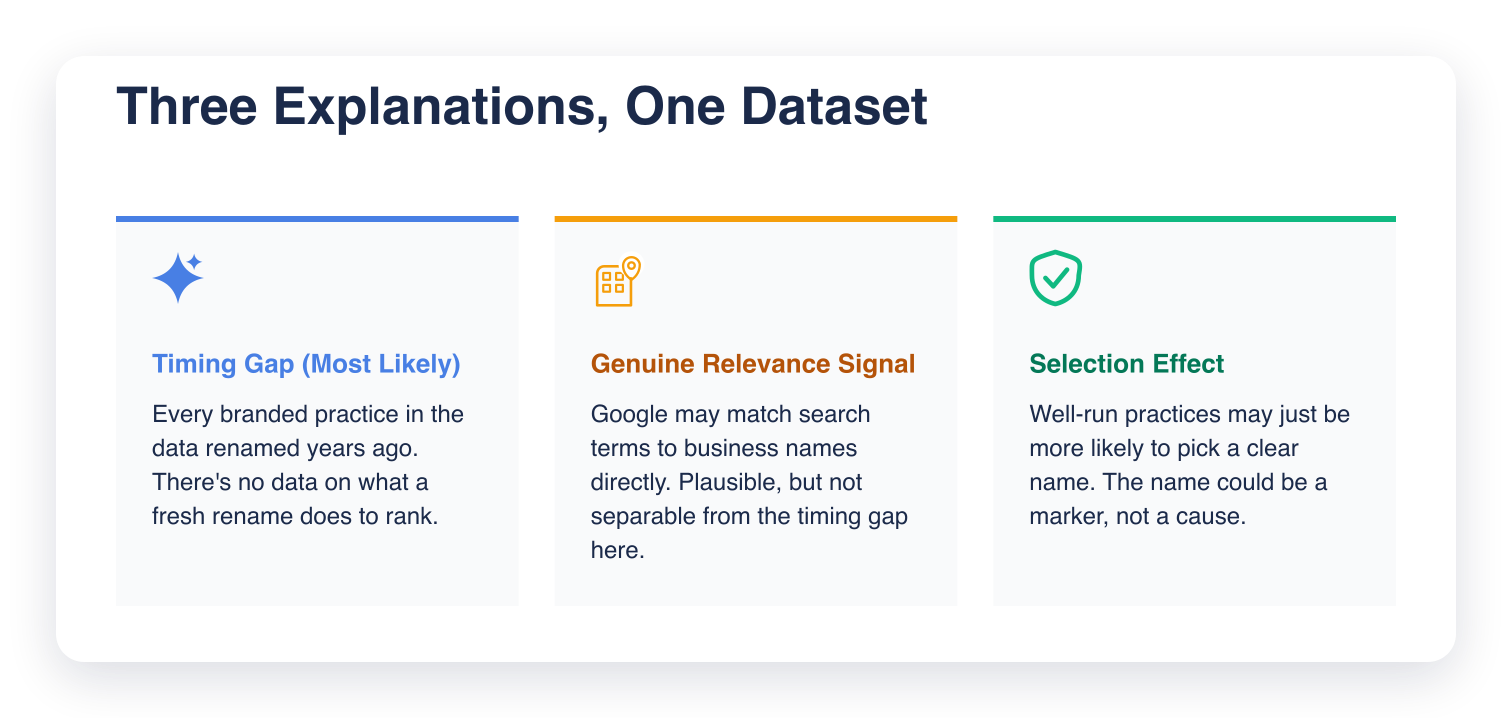 Three Explanations, One Dataset

Timing Gap (Most Likely)

Every branded practice in the data renamed years ago. There's no data on what a fresh rename does to rank.

Genuine Relevance Signal

Google may match search terms to business names directly. Plausible, but not separable from the timing gap here.

Selection Effect

Well-run practices may just be more likely to pick a clear name. The name could be a marker, not a cause.